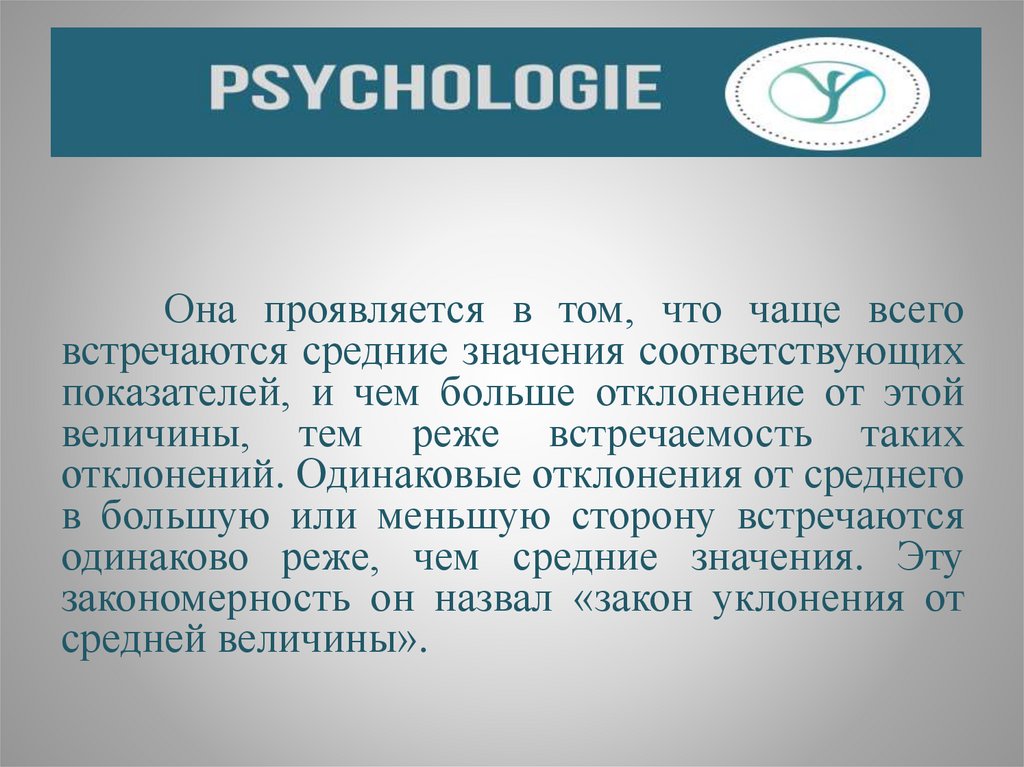 PSYCHOLOGIE

Она проявляется в том, что чаще всего встречаются средние значения соответствующих показателей, и чем больше отклонение от этой величины, тем реже встречаемость таких отклонений. Одинаковые отклонения от среднего в большую или меньшую сторону встречаются одинаково реже, чем средние значения. Эту закономерность он назвал «закон уклонения от средней величины».